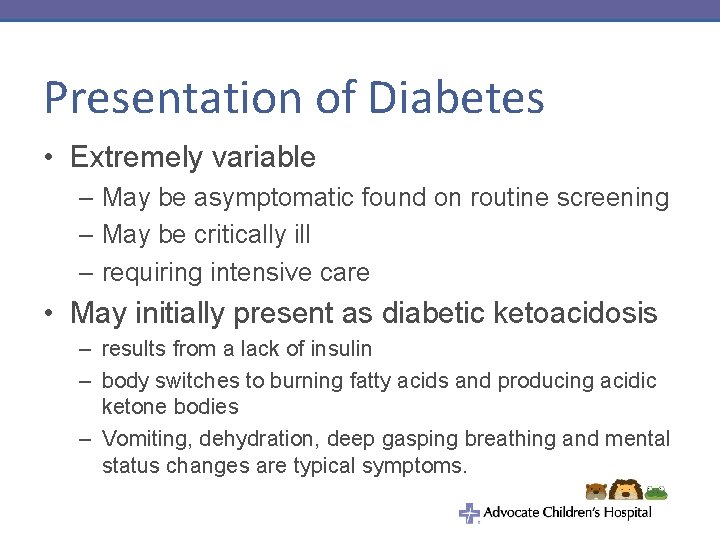 Presentation of Diabetes

• Extremely variable
– May be asymptomatic found on routine screening
– May be critically ill
– requiring intensive care

• May initially present as diabetic ketoacidosis
– results from a lack of insulin
– body switches to burning fatty acids and producing acidic ketone bodies
– Vomiting, dehydration, deep gasping breathing and mental status changes are typical symptoms.

Advocate Children's Hospital